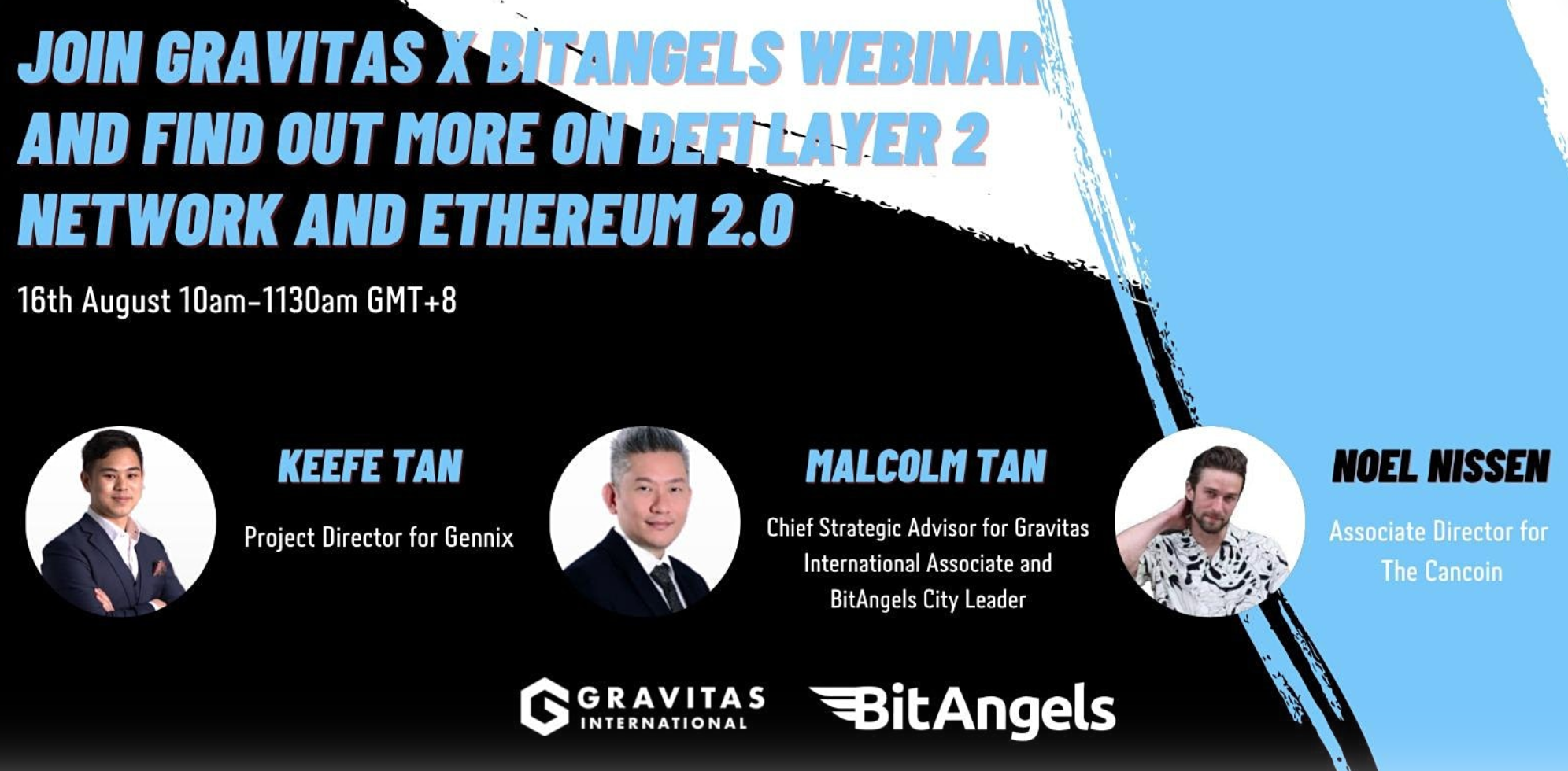 JOIN GRAVITAS X BITANGELS WEBINAR AND FIND OUT MORE ON DEFI LAYER 2 NETWORK AND ETHEREUM 2.0

16th August 10am-1130am GMT+8

KEEFE TAN

Project Director for Gennix

MALCOLM TAN

Chief Strategic Advisor for Gravitas International Associate and BitAngels City Leader

NOEL NISSEN

Associate Director for The Cancoin

GRAVITAS INTERNATIONAL

BitAngels